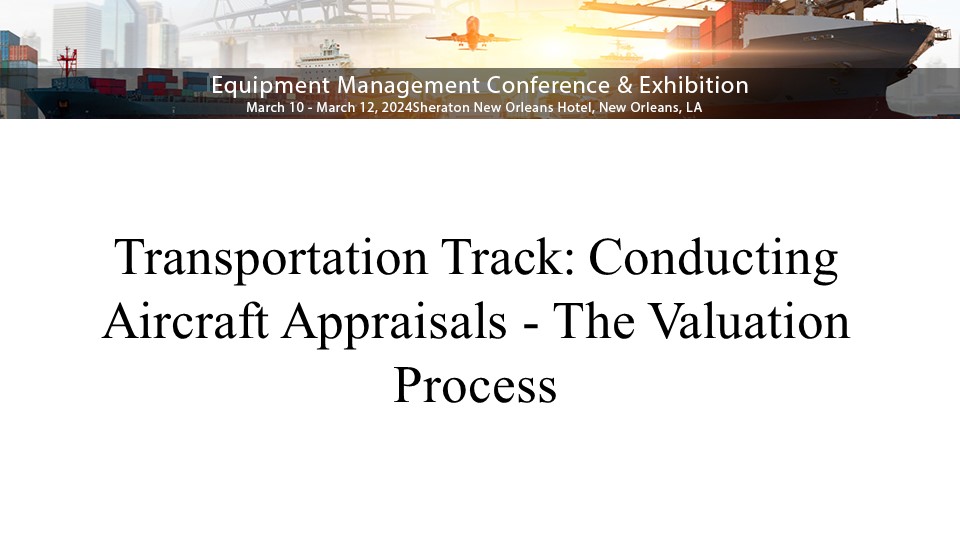 Equipment Management Conference & Exhibition
March 10 - March 12, 2024Sheraton New Orleans Hotel, New Orleans, LA

Transportation Track: Conducting Aircraft Appraisals - The Valuation Process